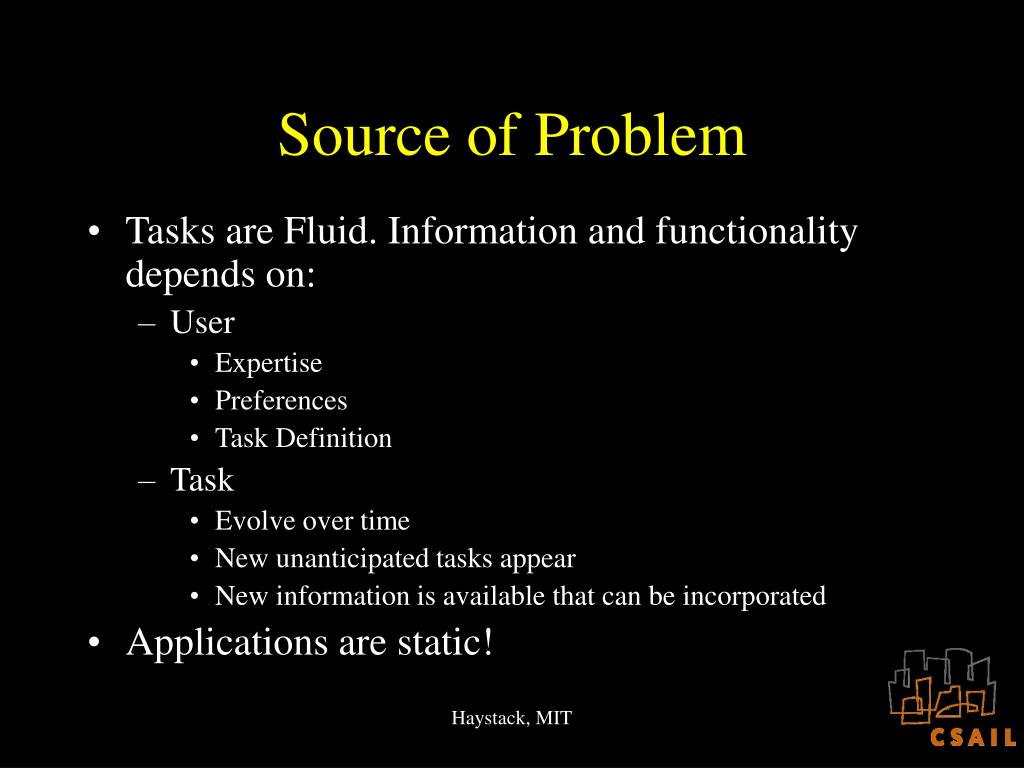 Source of Problem

• Tasks are Fluid. Information and functionality depends on:
  – User
    • Expertise
    • Preferences
    • Task Definition
  – Task
    • Evolve over time
    • New unanticipated tasks appear
    • New information is available that can be incorporated
• Applications are static!

Haystack, MIT

CSAIL